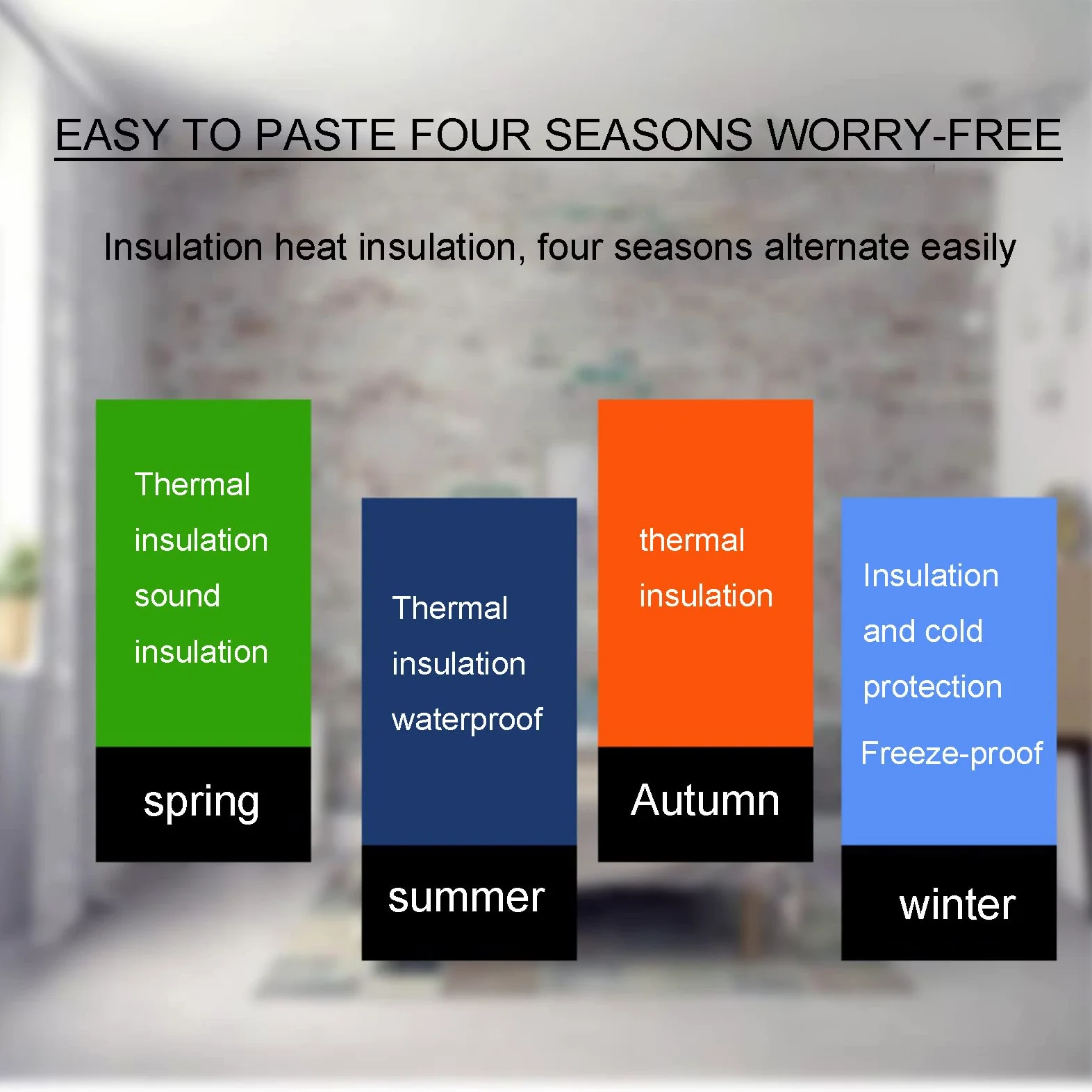 EASY TO PASTE FOUR SEASONS WORRY-FREE

Insulation heat insulation, four seasons alternate easily

Thermal insulation sound insulation

spring

Thermal insulation waterproof

summer

thermal insulation

Autumn

Insulation and cold protection

Freeze-proof

winter